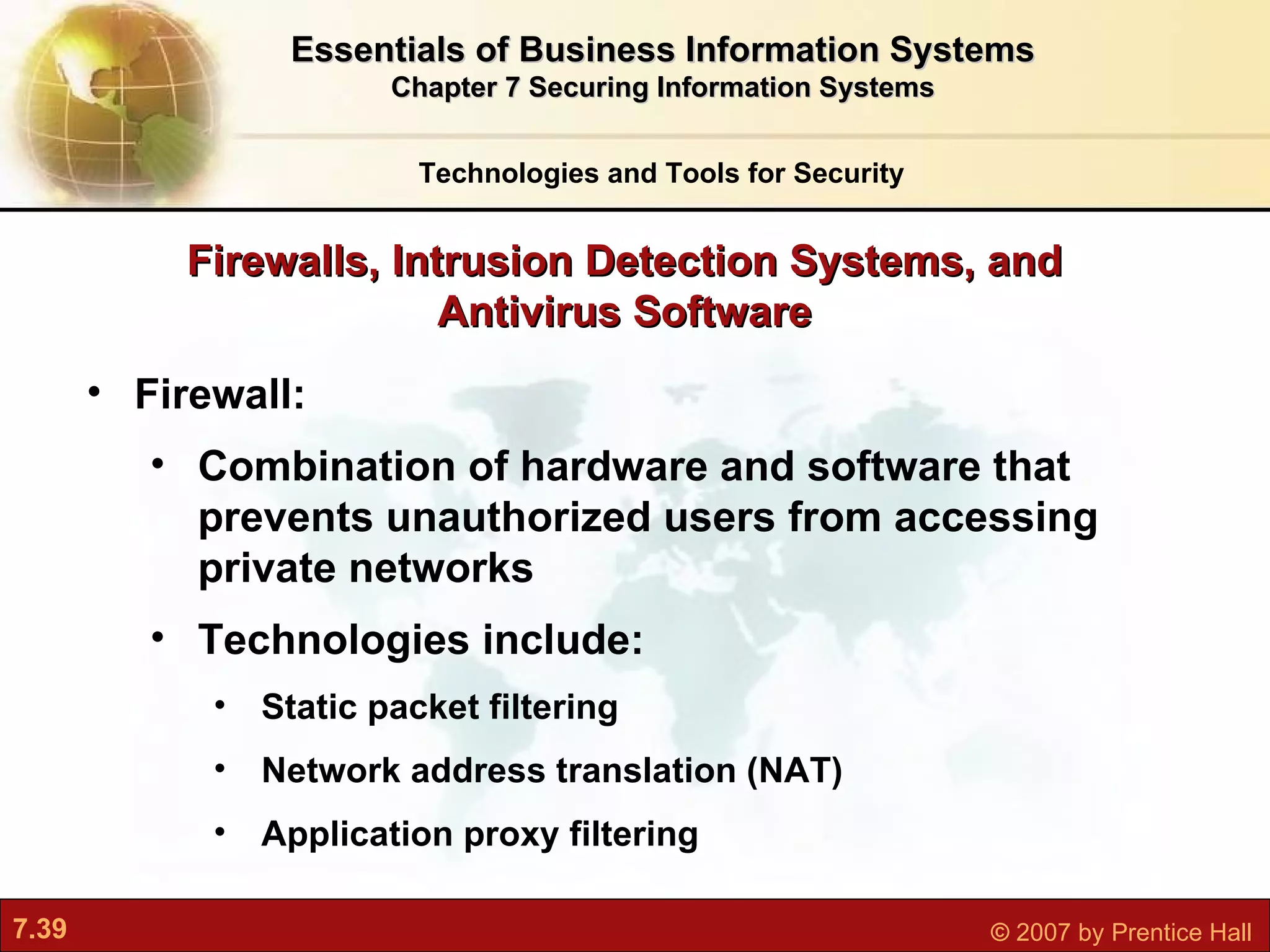 Essentials of Business Information Systems
Chapter 7 Securing Information Systems

Technologies and Tools for Security

Firewalls, Intrusion Detection Systems, and Antivirus Software

• Firewall:
• Combination of hardware and software that prevents unauthorized users from accessing private networks
• Technologies include:
• Static packet filtering
• Network address translation (NAT)
• Application proxy filtering

7.39

© 2007 by Prentice Hall